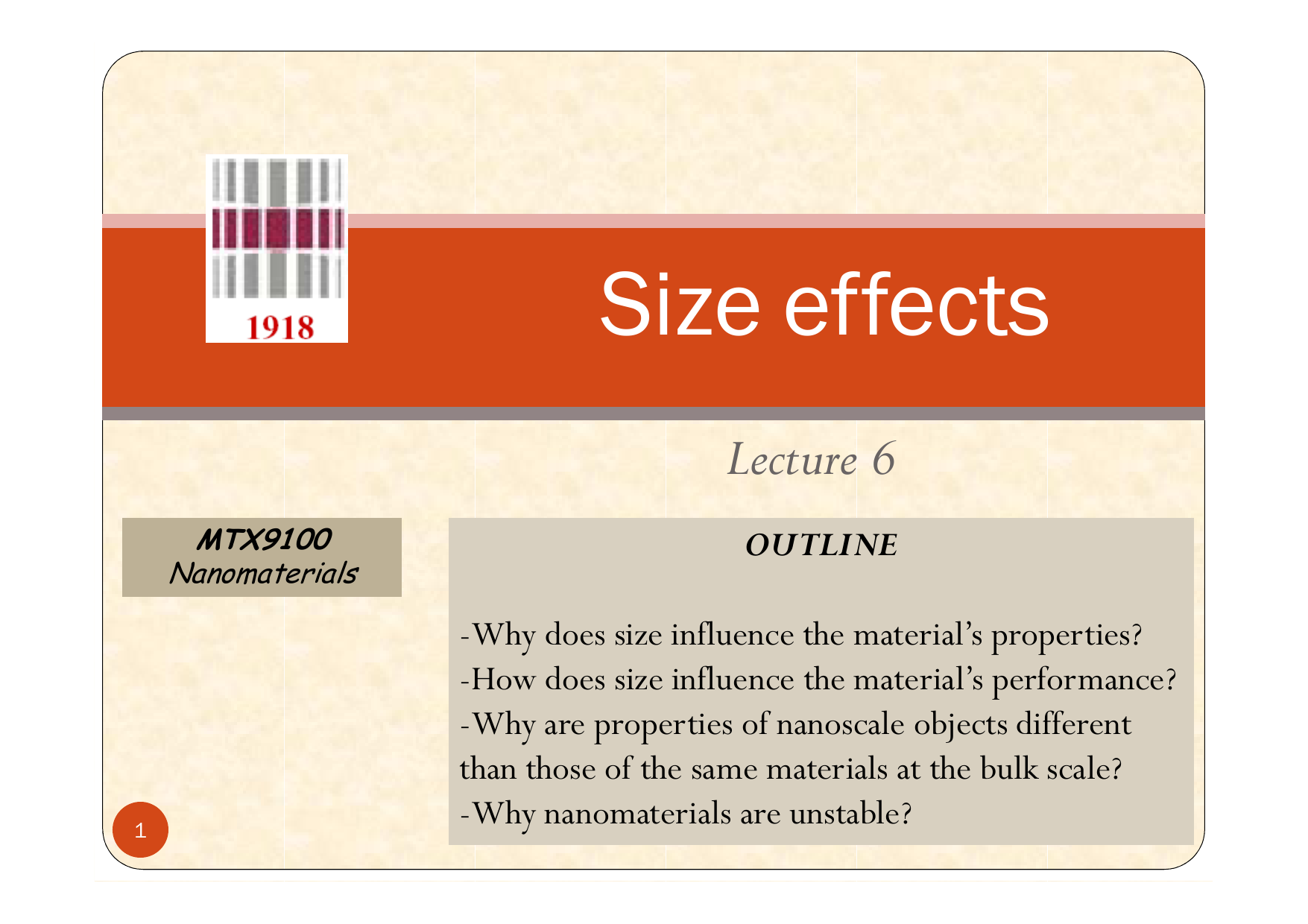 1918

Size effects

Lecture 6

MTX9100
Nanomaterials

OUTLINE

-Why does size influence the material's properties?
-How does size influence the material's performance?
-Why are properties of nanoscale objects different than those of the same materials at the bulk scale?
-Why nanomaterials are unstable?

1